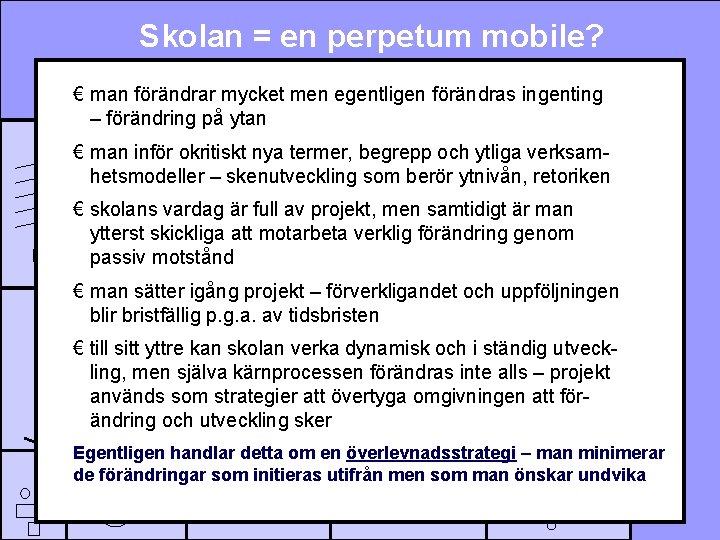 Skolan = en perpetum mobile?

€ man förändrar mycket men egentligen förändras ingenting – förändring på ytan

€ man inför okritiskt nya termer, begrepp och ytliga verksamhetsmodeller – skenutveckling som berör ytnivån, retoriken

€ skolans vardag är full av projekt, men samtidigt är man ytterst skickliga att motarbeta verklig förändring genom passiv motstånd

€ man sätter igång projekt – förverkligandet och uppföljningen blir bristfällig p.g.a. av tidsbristen

€ till sitt yttre kan skolan verka dynamisk och i ständig utveckling, men själva kärnprocessen förändras inte alls – projekt används som strategier att övertyga omgivningen att förändring och utveckling sker

Egentligen handlar detta om en överlevnadsstrategi – man minimerar de förändringar som initieras utifrån men som man önskar undvika